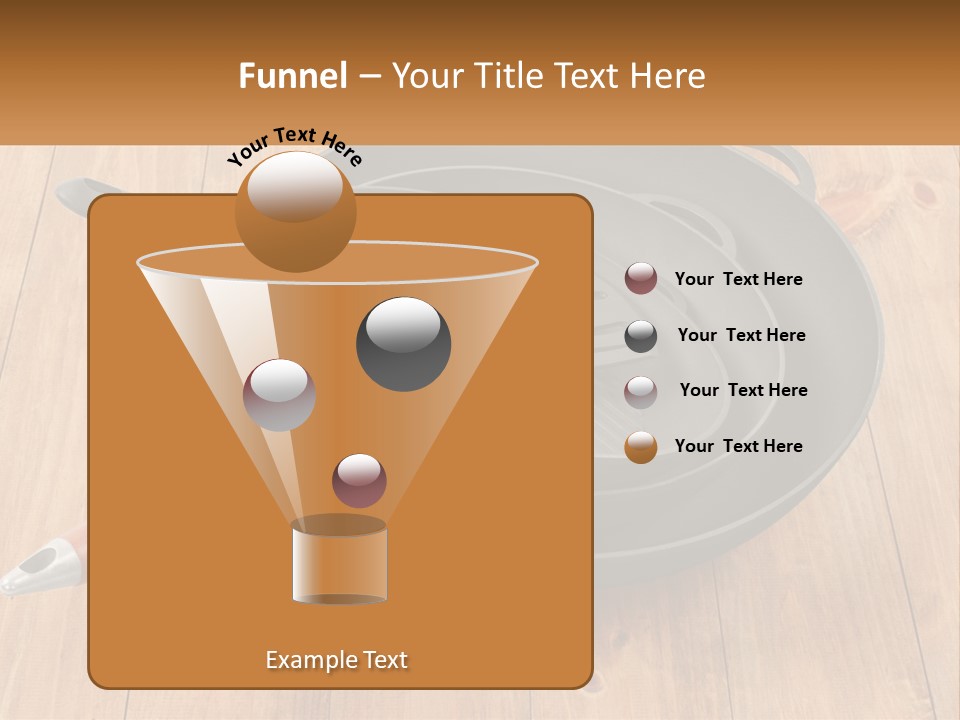 Funnel – Your Title Text Here

Your Text Here

Your Text Here

Your Text Here

Your Text Here

Your Text Here

Example Text